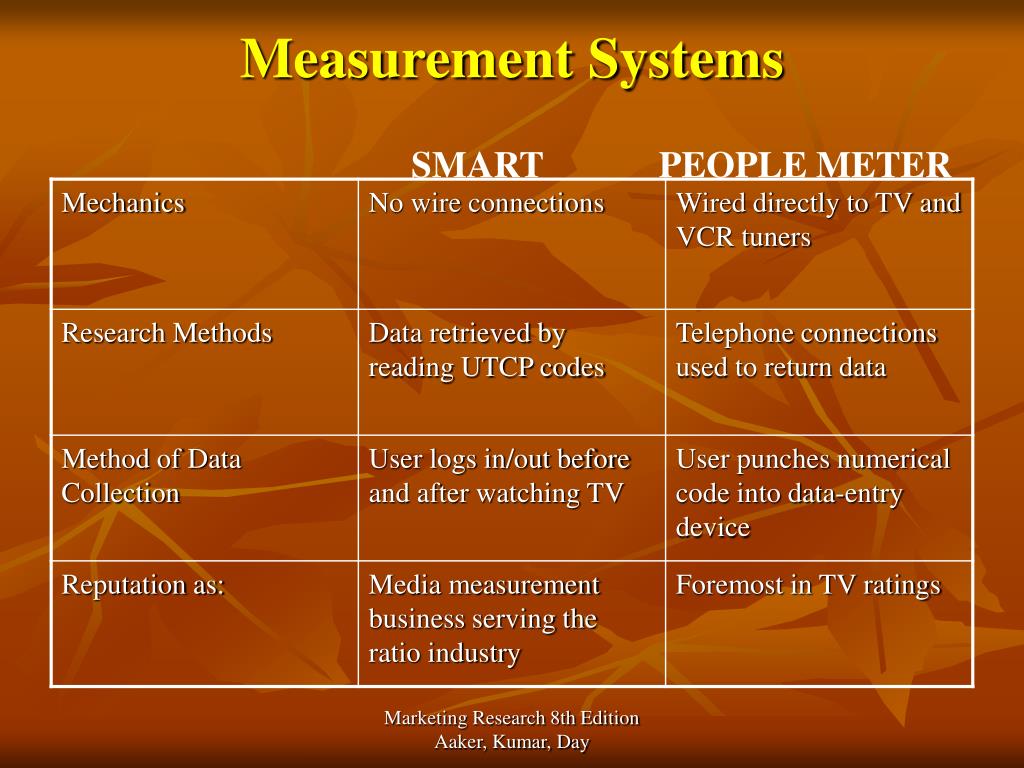 Measurement Systems

| | SMART | PEOPLE METER |
|---|---|---|
| Mechanics | No wire connections | Wired directly to TV and VCR tuners |
| Research Methods | Data retrieved by reading UTCP codes | Telephone connections used to return data |
| Method of Data Collection | User logs in/out before and after watching TV | User punches numerical code into data-entry device |
| Reputation as: | Media measurement business serving the ratio industry | Foremost in TV ratings |

Marketing Research 8th Edition
Aaker, Kumar, Day